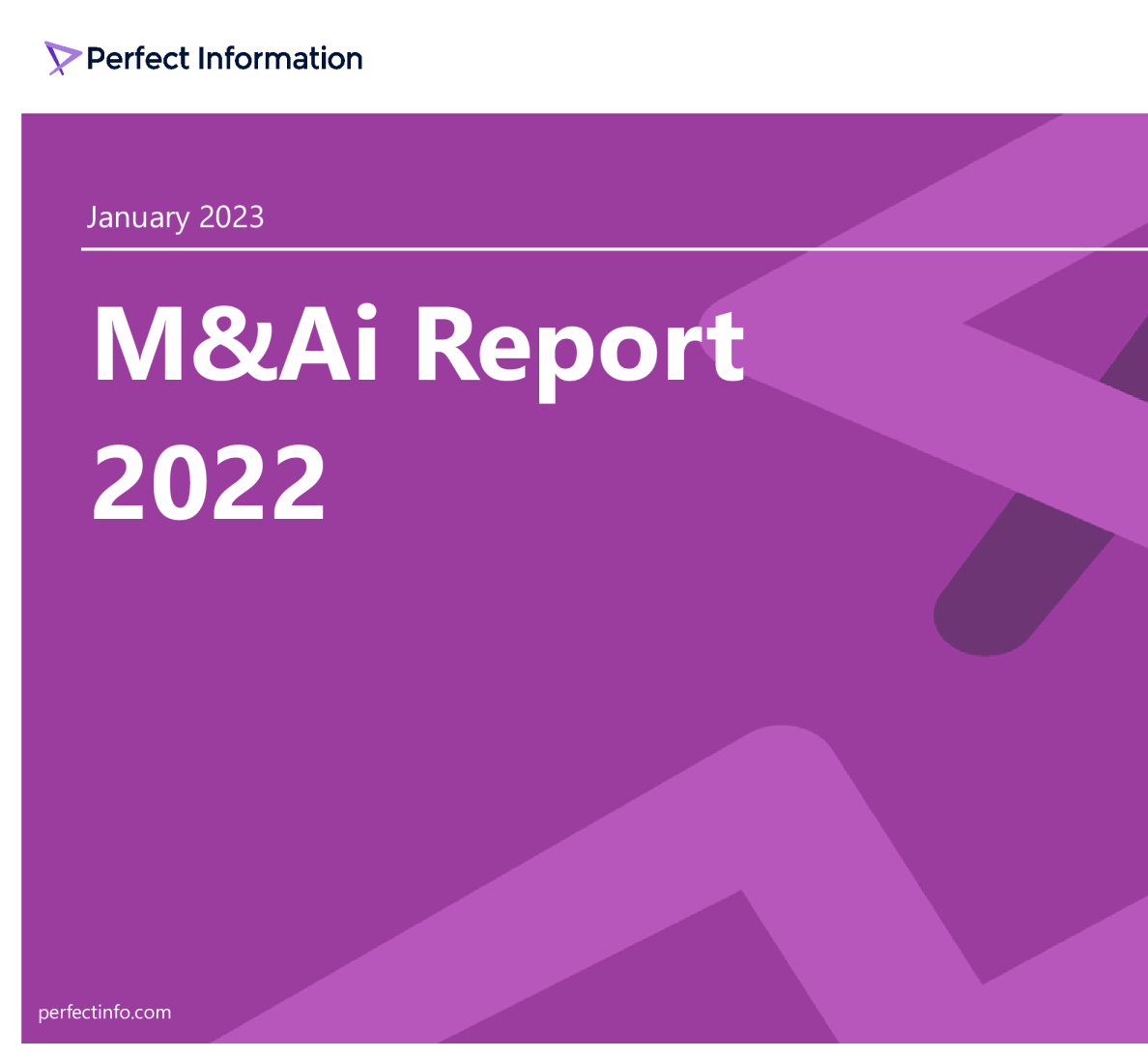 Perfect Information

January 2023

M&Ai Report 2022

perfectinfo.com